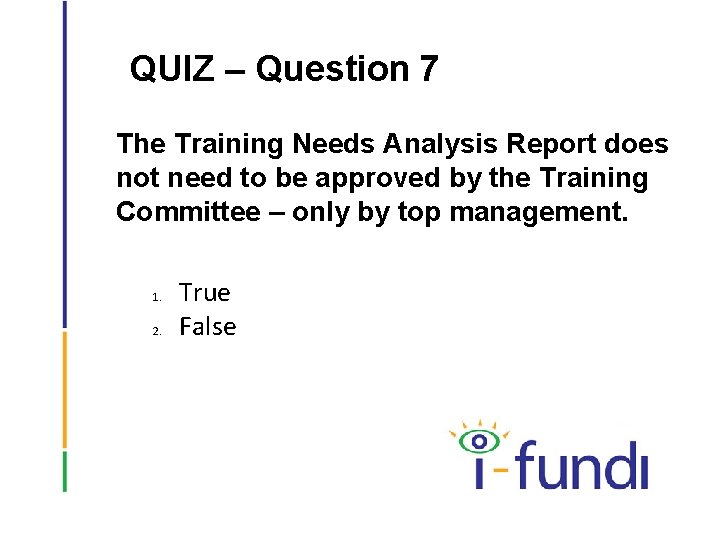 QUIZ – Question 7

The Training Needs Analysis Report does not need to be approved by the Training Committee – only by top management.

1. True
2. False

i-fundi